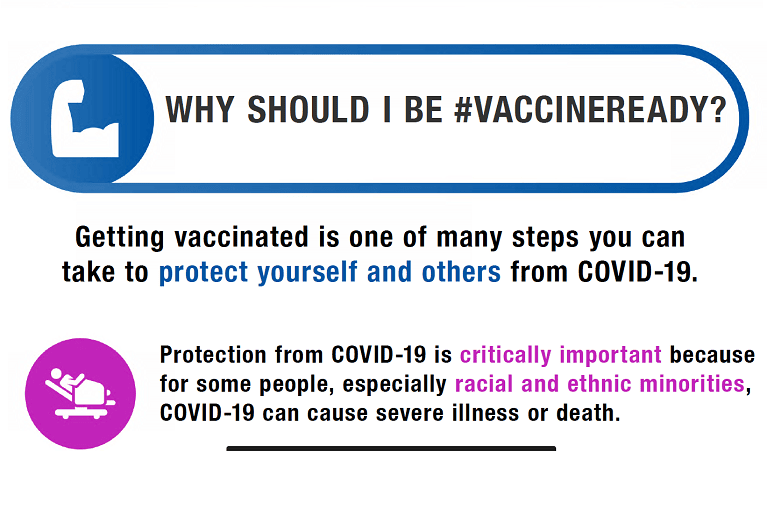 WHY SHOULD I BE #VACCINEREADY?

Getting vaccinated is one of many steps you can take to protect yourself and others from COVID-19.

Protection from COVID-19 is critically important because for some people, especially racial and ethnic minorities, COVID-19 can cause severe illness or death.